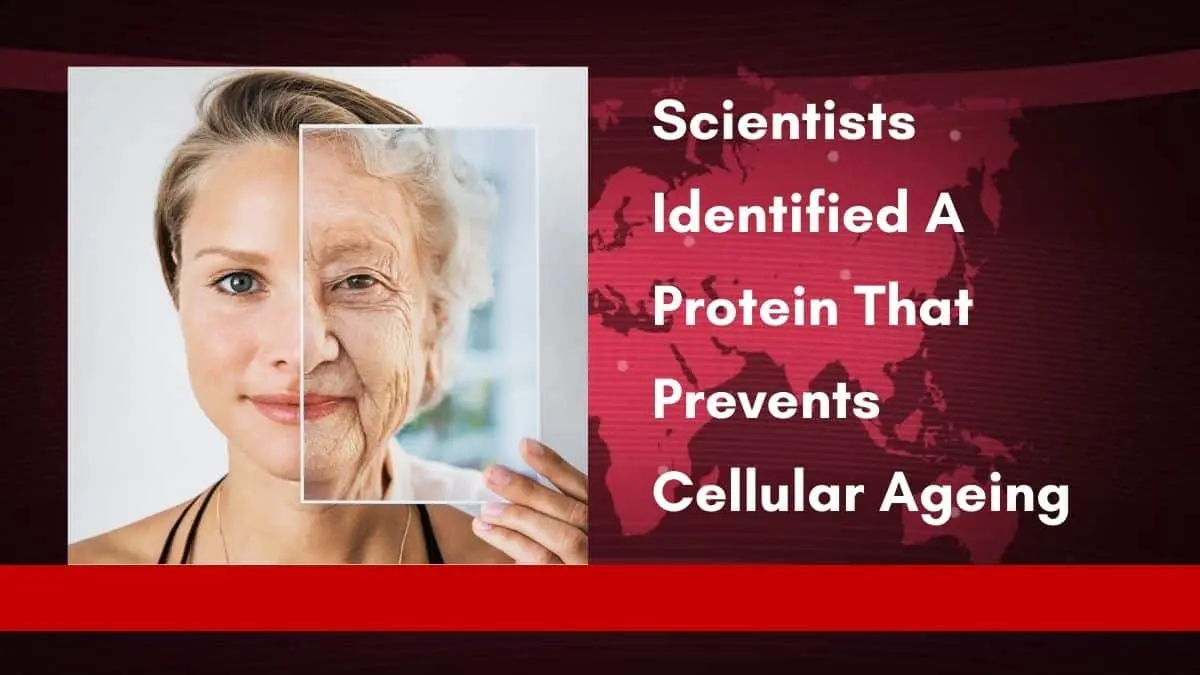 Scientists Identified A Protein That Prevents Cellular Ageing